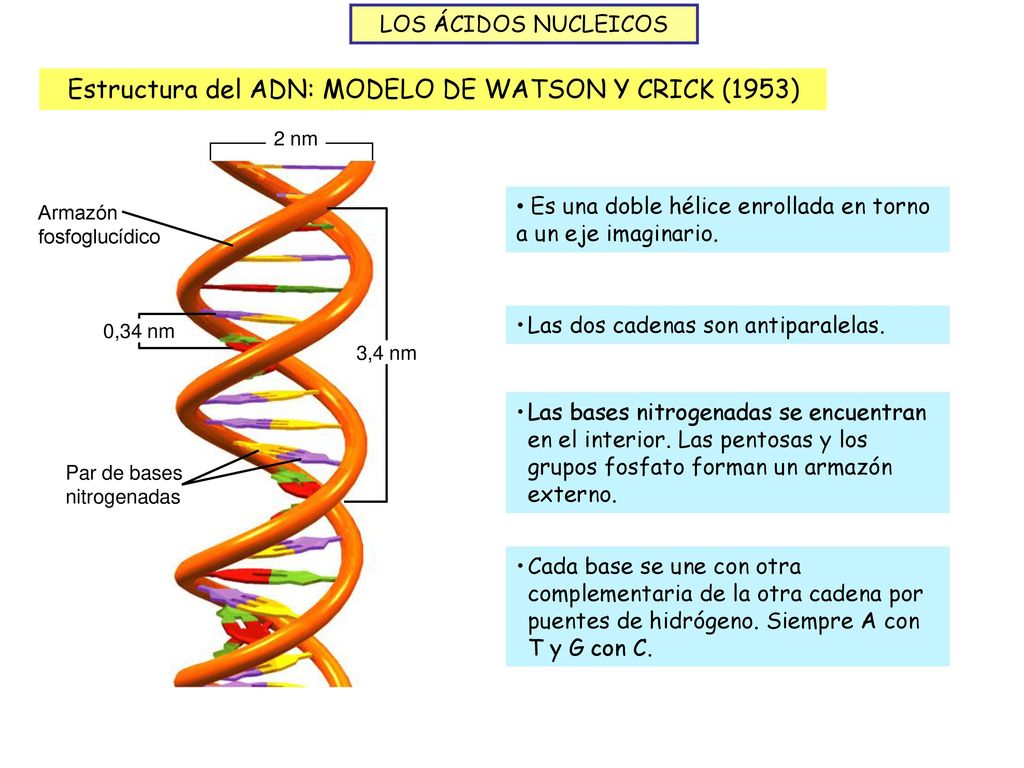 LOS ÁCIDOS NUCLEICOS

Estructura del ADN: MODELO DE WATSON Y CRICK (1953)

2 nm

Armazón fosfoglucídico

0,34 nm

3,4 nm

Par de bases nitrogenadas

• Es una doble hélice enrollada en torno a un eje imaginario.

•Las dos cadenas son antiparalelas.

•Las bases nitrogenadas se encuentran en el interior. Las pentosas y los grupos fosfato forman un armazón externo.

•Cada base se une con otra complementaria de la otra cadena por puentes de hidrógeno. Siempre A con T y G con C.